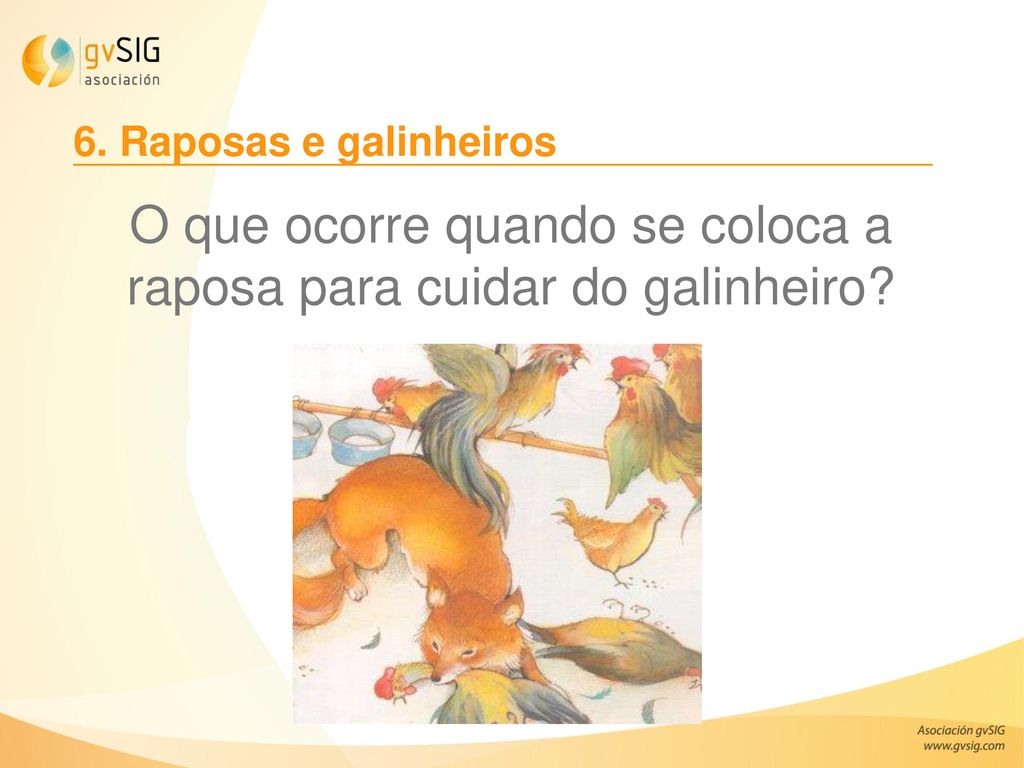 gvSIG asociación

6. Raposas e galinheiros

O que ocorre quando se coloca a raposa para cuidar do galinheiro?

Asociación gvSIG
www.gvsig.com